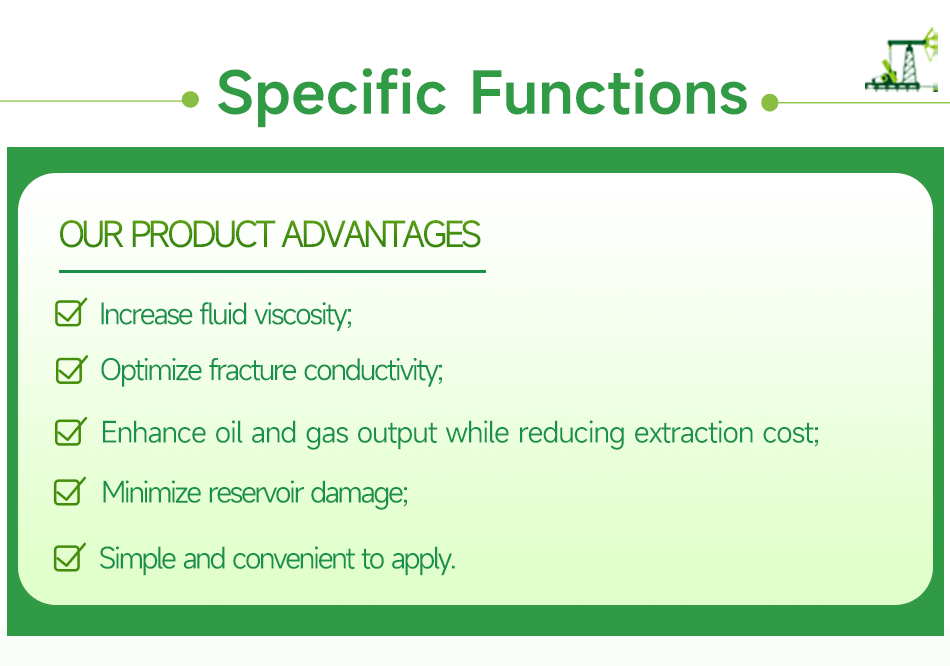 Specific Functions

OUR PRODUCT ADVANTAGES

Increase fluid viscosity;

Optimize fracture conductivity;

Enhance oil and gas output while reducing extraction cost;

Minimize reservoir damage;

Simple and convenient to apply.